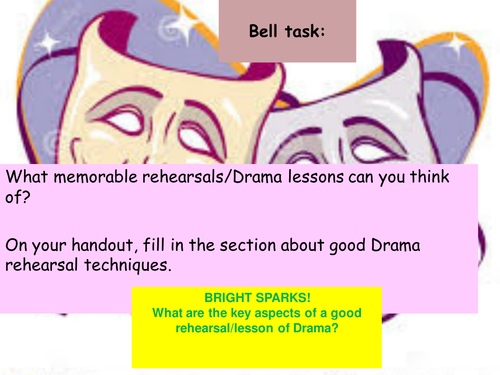 Bell task:

What memorable rehearsals/Drama lessons can you think of?

On your handout, fill in the section about good Drama rehearsal techniques.

BRIGHT SPARKS!
What are the key aspects of a good rehearsal/lesson of Drama?